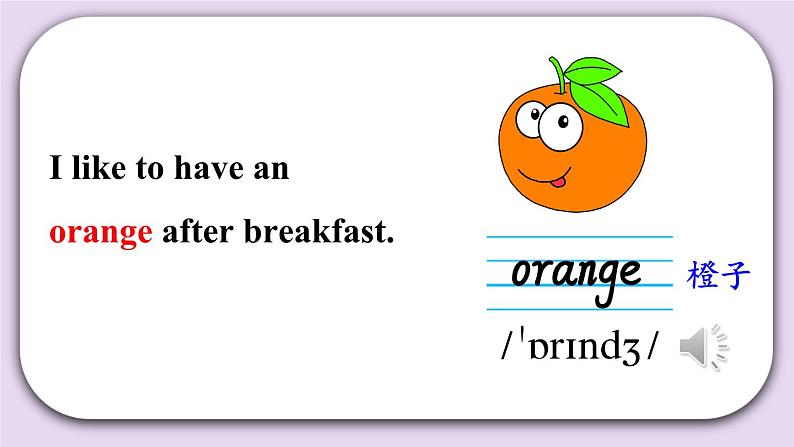 I like to have an orange after breakfast.

orange 橙子

/ˈɒrɪndʒ/